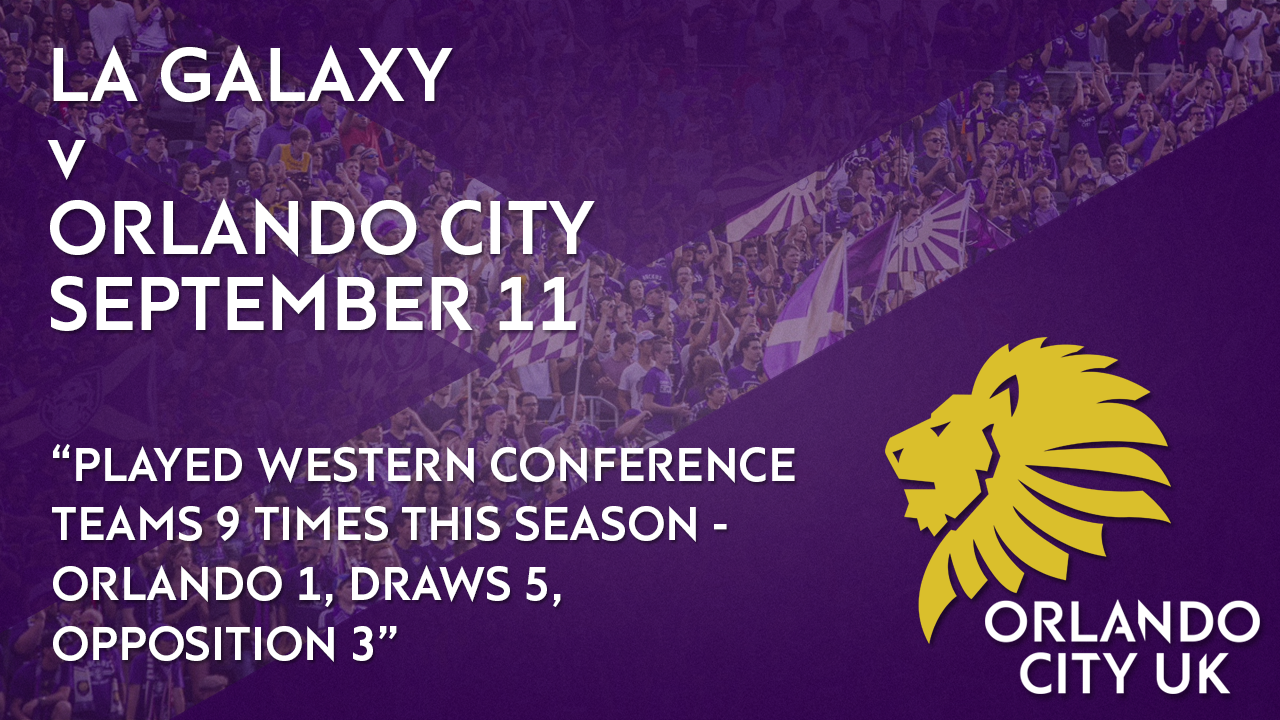 LA GALAXY
v
ORLANDO CITY
SEPTEMBER 11

“PLAYED WESTERN CONFERENCE TEAMS 9 TIMES THIS SEASON - ORLANDO 1, DRAWS 5, OPPOSITION 3”

ORLANDO CITY UK